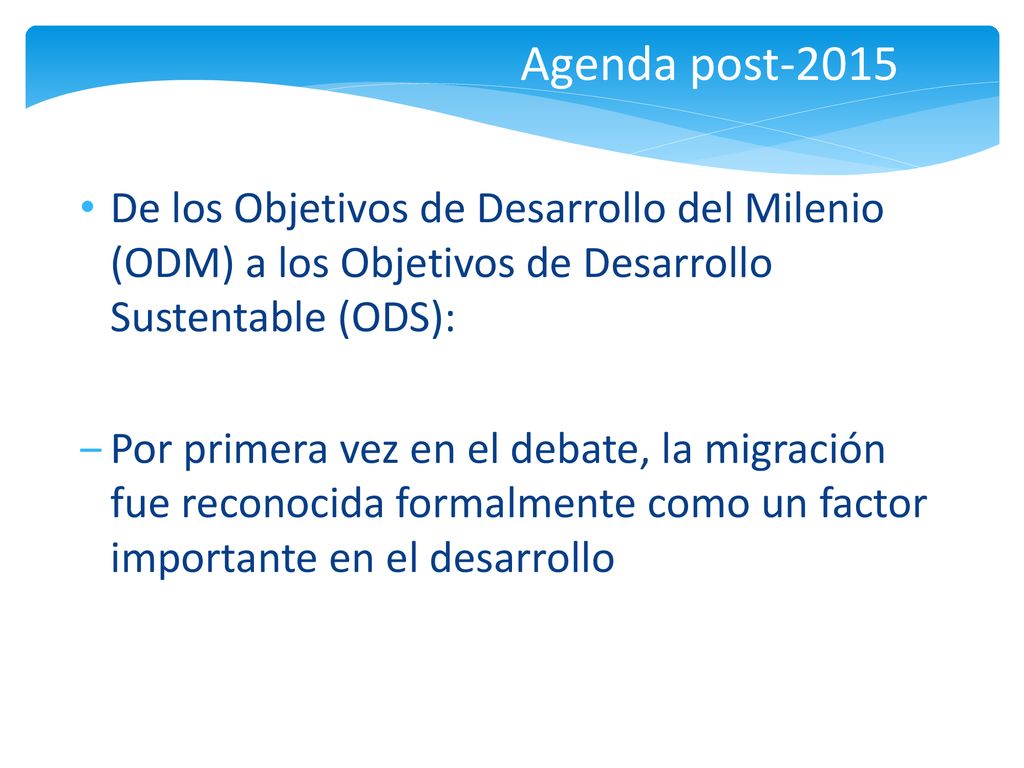 Agenda post-2015

• De los Objetivos de Desarrollo del Milenio (ODM) a los Objetivos de Desarrollo Sustentable (ODS):

– Por primera vez en el debate, la migración fue reconocida formalmente como un factor importante en el desarrollo